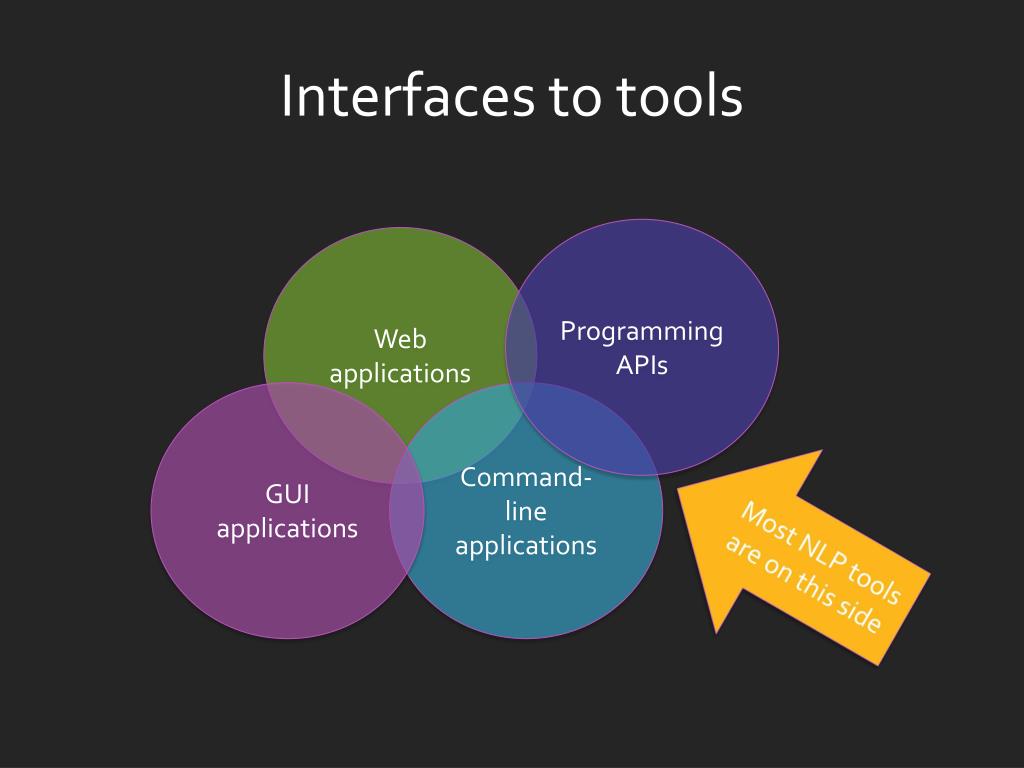 Interfaces to tools

Web applications

Programming APIs

GUI applications

Command-line applications

Most NLP tools are on this side